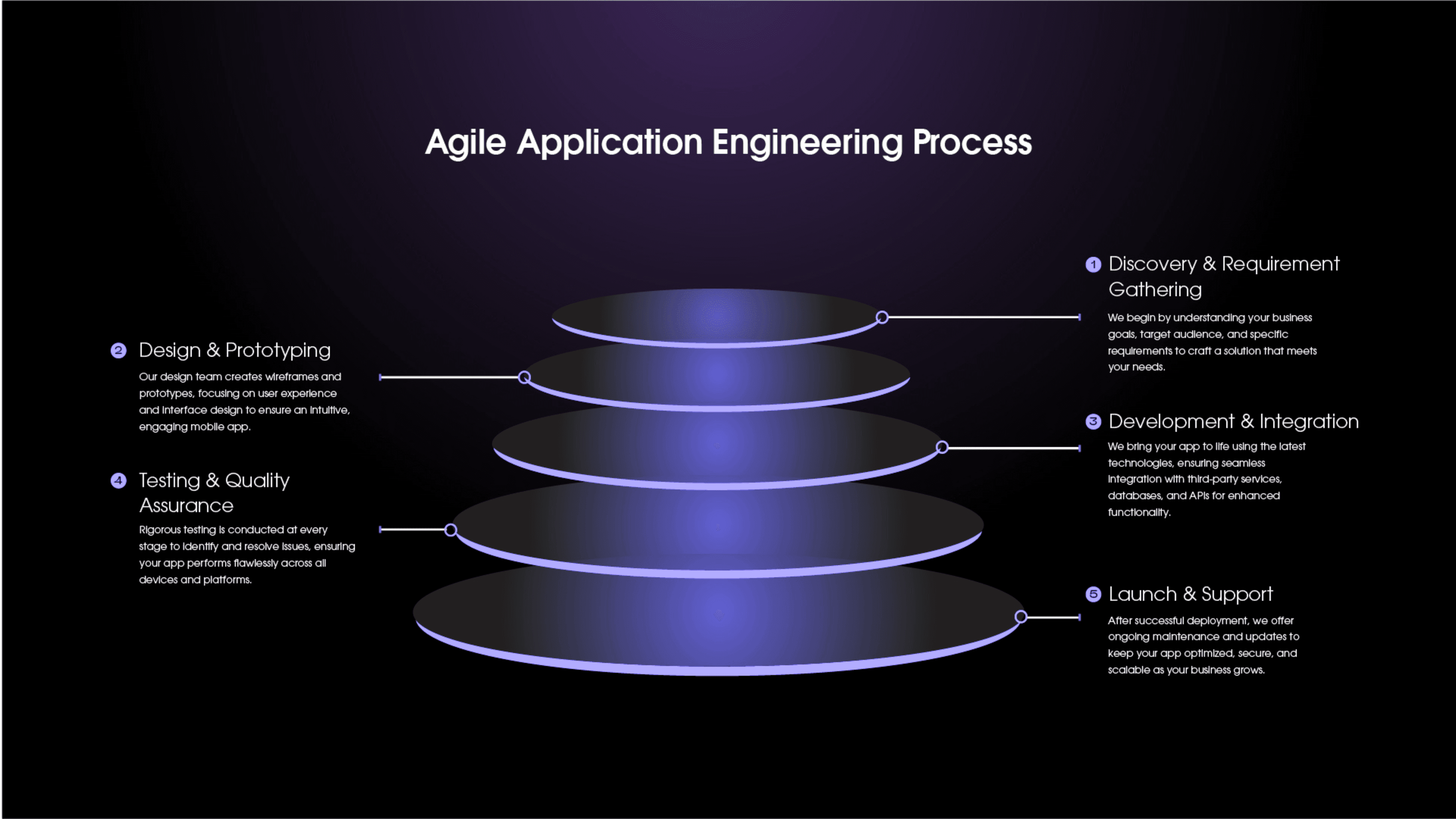 Agile Application Engineering Process

1 Discovery & Requirement Gathering

We begin by understanding your business goals, target audience, and specific requirements to craft a solution that meets your needs.

2 Design & Prototyping

Our design team creates wireframes and prototypes, focusing on user experience and interface design to ensure an intuitive, engaging mobile app.

3 Development & Integration

We bring your app to life using the latest technologies, ensuring seamless integration with third-party services, databases, and APIs for enhanced functionality.

4 Testing & Quality Assurance

Rigorous testing is conducted at every stage to identify and resolve issues, ensuring your app performs flawlessly across all devices and platforms.

5 Launch & Support

After successful deployment, we offer ongoing maintenance and updates to keep your app optimized, secure, and scalable as your business grows.